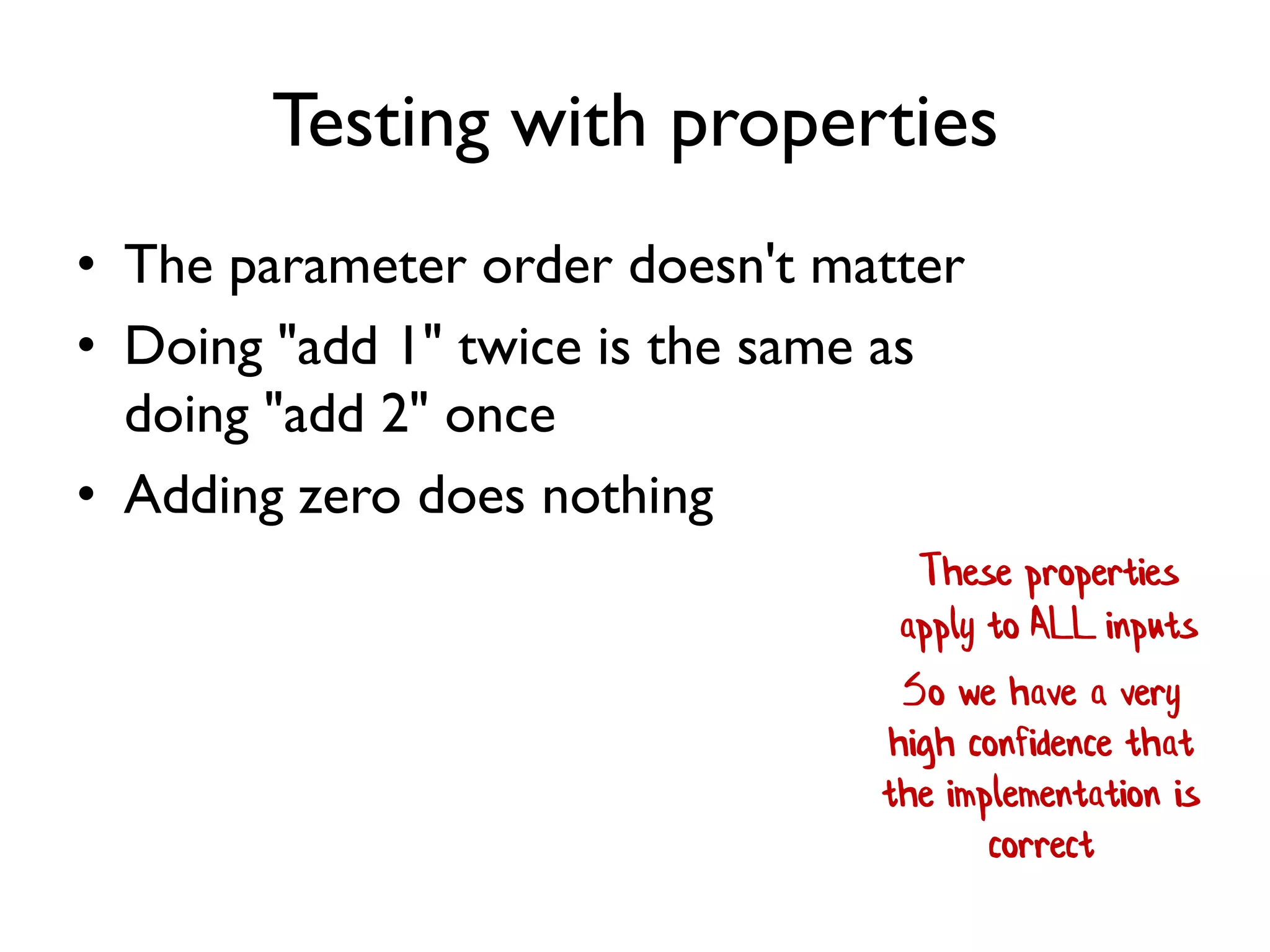 Testing with properties

• The parameter order doesn't matter
• Doing "add 1" twice is the same as doing "add 2" once
• Adding zero does nothing

These properties apply to ALL inputs

So we have a very high confidence that the implementation is correct